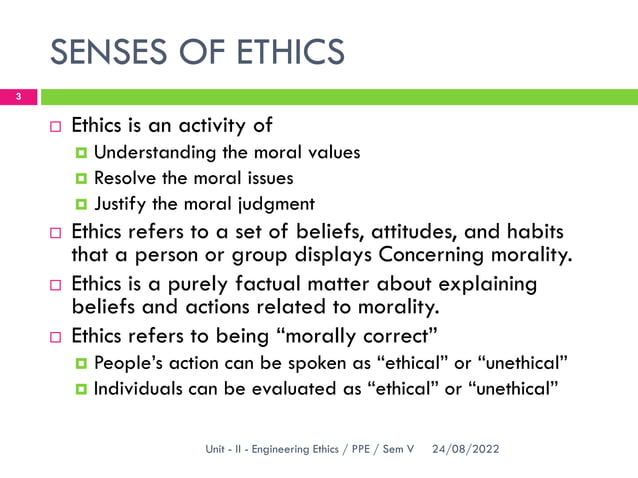 SENSES OF ETHICS

3

Ethics is an activity of

Understanding the moral values

Resolve the moral issues

Justify the moral judgment

Ethics refers to a set of beliefs, attitudes, and habits that a person or group displays Concerning morality.

Ethics is a purely factual matter about explaining beliefs and actions related to morality.

Ethics refers to being “morally correct”

People’s action can be spoken as “ethical” or “unethical”

Individuals can be evaluated as “ethical” or “unethical”

Unit - II - Engineering Ethics / PPE / Sem V 24/08/2022